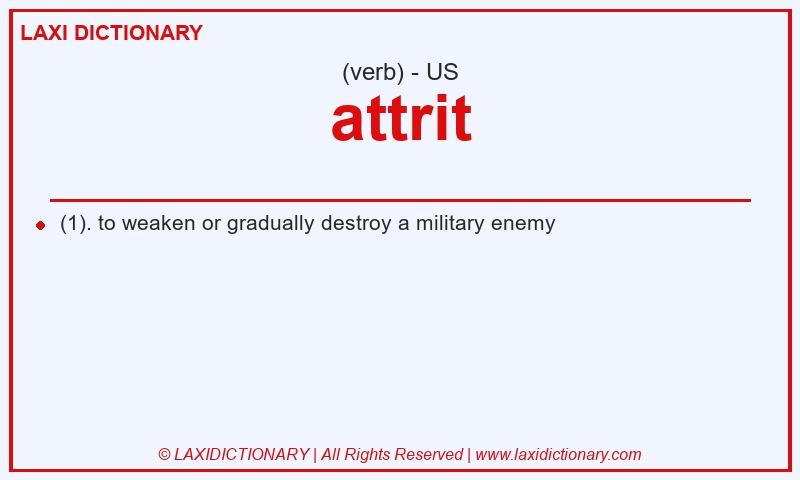 LAXI DICTIONARY

(verb) - US

attrit

(1). to weaken or gradually destroy a military enemy

© LAXIDICTIONARY | All Rights Reserved | www.laxidictionary.com